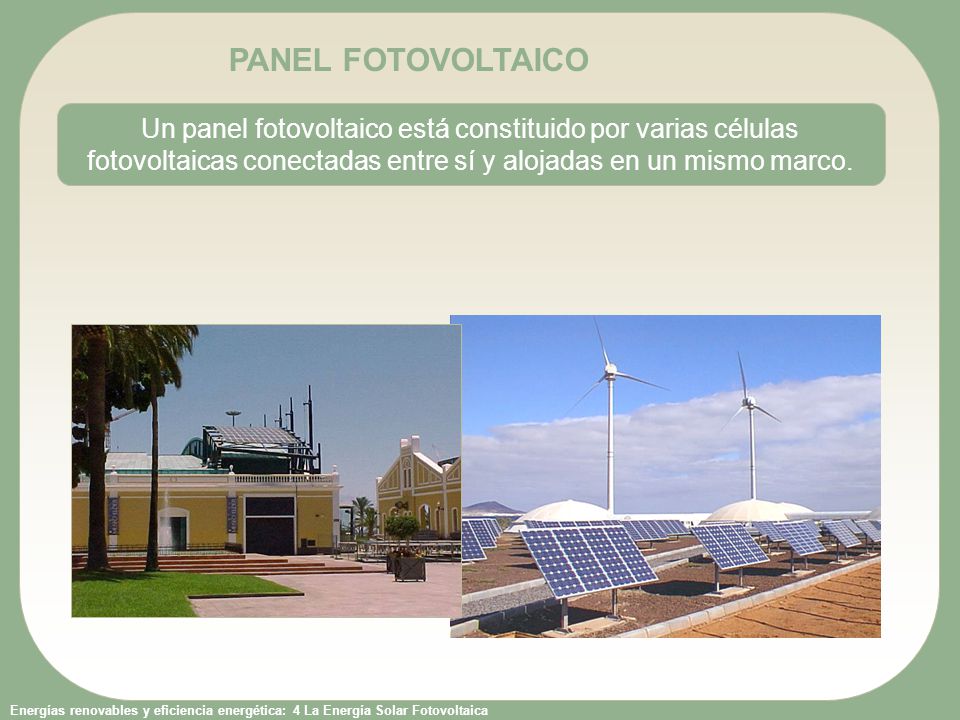 PANEL FOTOVOLTAICO

Un panel fotovoltaico está constituido por varias células fotovoltaicas conectadas entre sí y alojadas en un mismo marco.

Energías renovables y eficiencia energética: 4 La Energía Solar Fotovoltaica